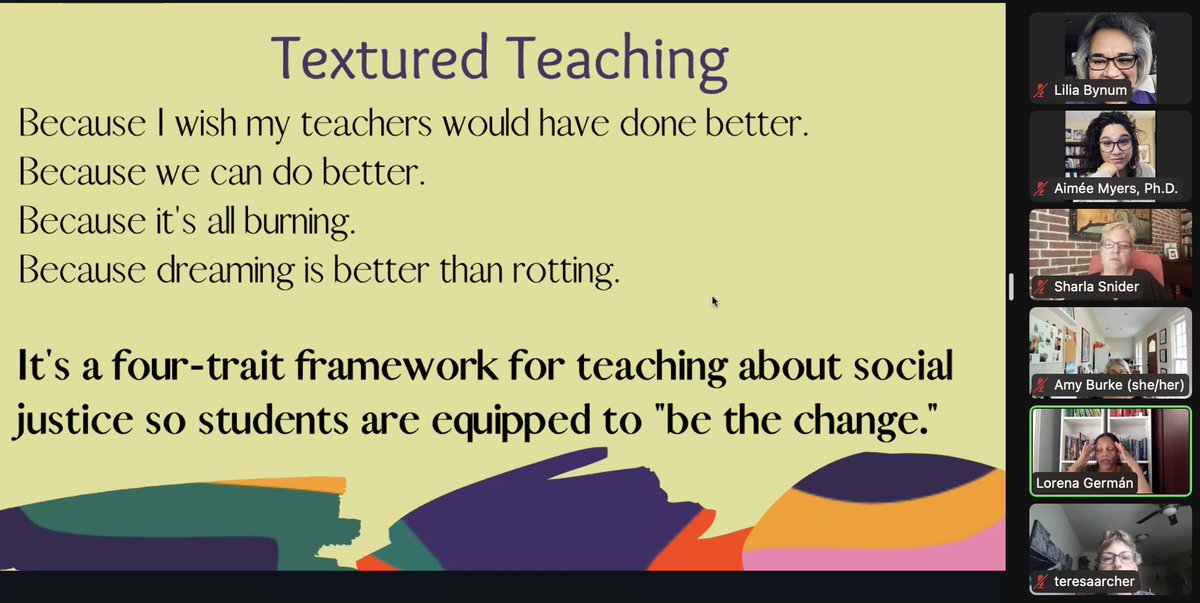 Textured Teaching

Because I wish my teachers would have done better.
Because we can do better.
Because it's all burning.
Because dreaming is better than rotting.

It's a four-trait framework for teaching about social justice so students are equipped to "be the change."

Lilia Bynum
Aimée Myers, Ph.D.
Sharla Snider
Amy Burke (she/her)
Lorena Germán
teresaarcher